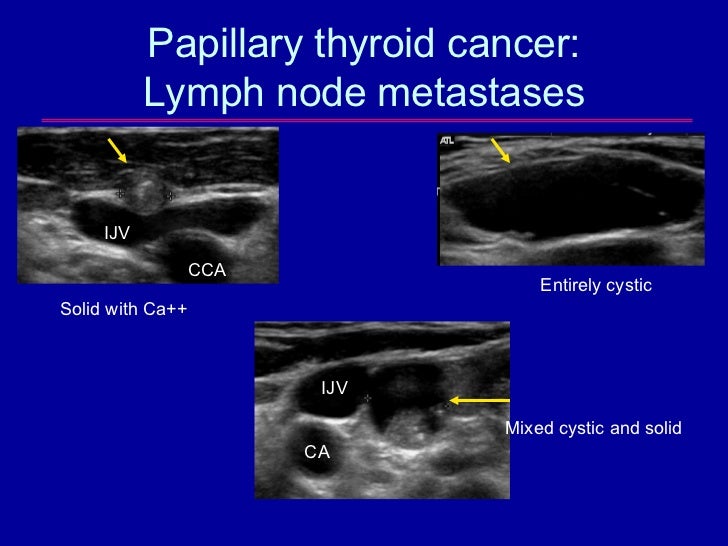 Papillary thyroid cancer:
Lymph node metastases

IJV

CCA

Solid with Ca++

ATL

Entirely cystic

IJV

CA

Mixed cystic and solid